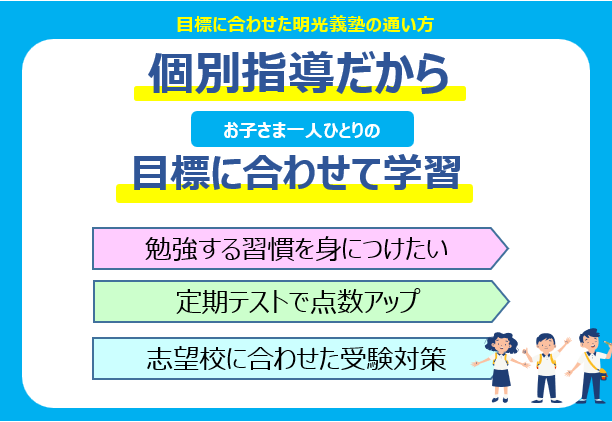 目標に合わせた明光義塾の通い方

個別指導だから

お子さま一人ひとりの

目標に合わせて学習

勉強する習慣を身につけたい

定期テストで点数アップ

志望校に合わせた受験対策